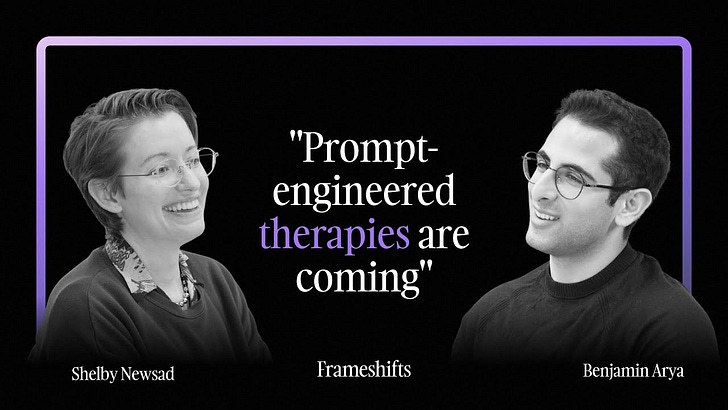 "Prompt-engineered therapies are coming"

Shelby Newsad

Frameshifts

Benjamin Arya